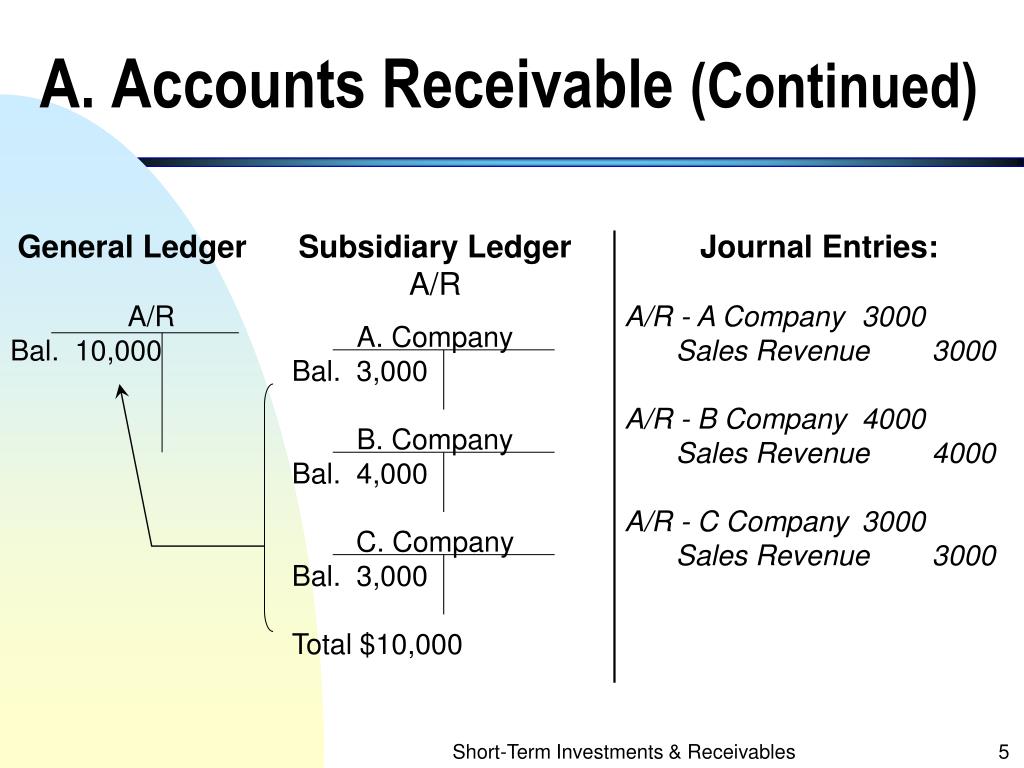 A. Accounts Receivable (Continued)

General Ledger

A/R
Bal. 10,000

Subsidiary Ledger
A/R

A. Company
Bal. 3,000

B. Company
Bal. 4,000

C. Company
Bal. 3,000

Total $10,000

Journal Entries:

A/R - A Company 3000
Sales Revenue 3000

A/R - B Company 4000
Sales Revenue 4000

A/R - C Company 3000
Sales Revenue 3000

Short-Term Investments & Receivables

5